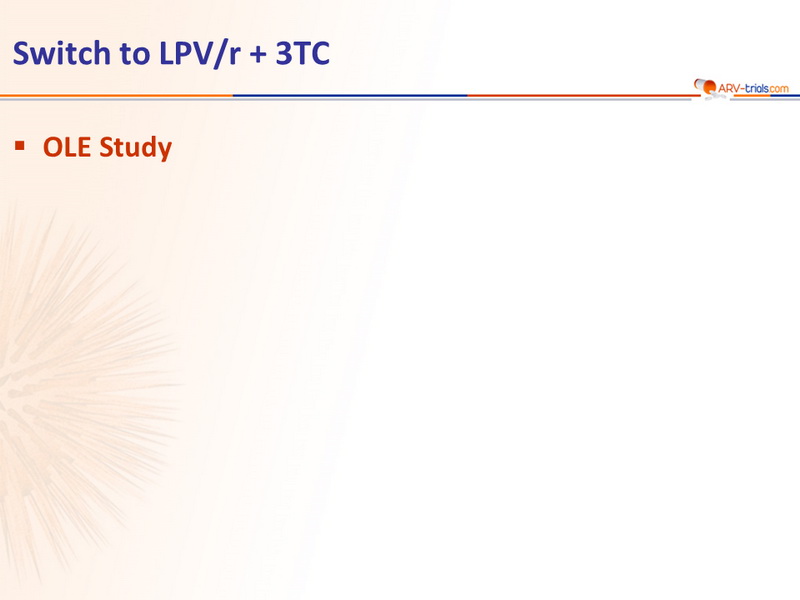 Switch to LPV/r + 3TC

ARV-trials.com

▪ OLE Study